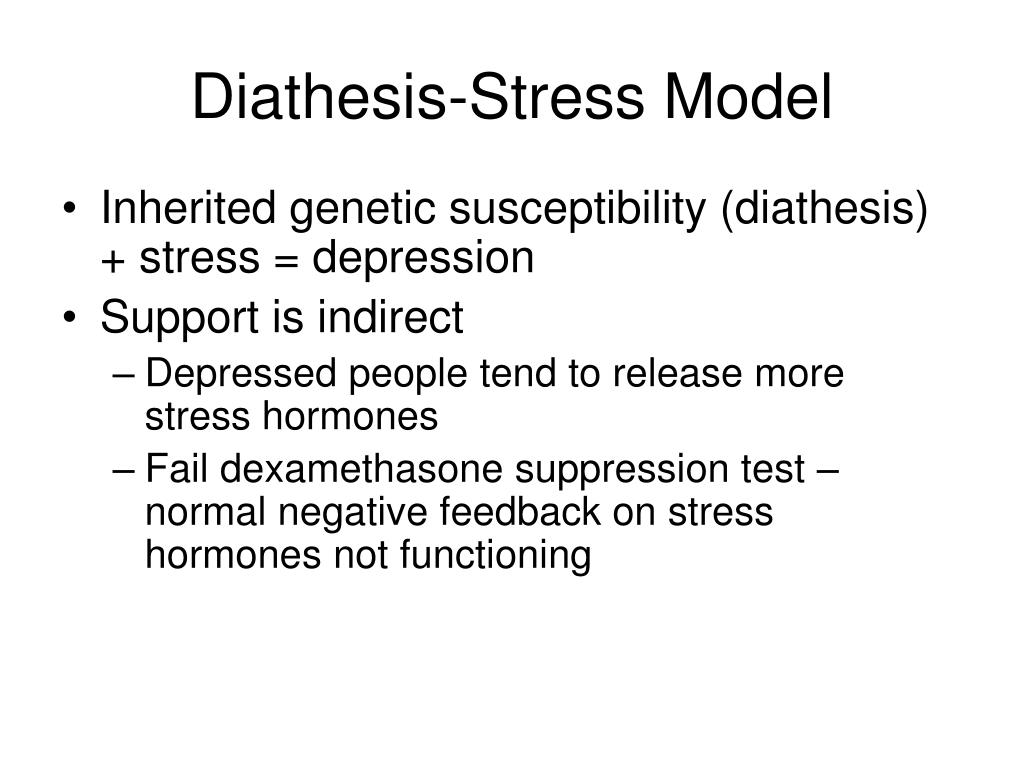 Diathesis-Stress Model

• Inherited genetic susceptibility (diathesis) + stress = depression
• Support is indirect
– Depressed people tend to release more stress hormones
– Fail dexamethasone suppression test – normal negative feedback on stress hormones not functioning